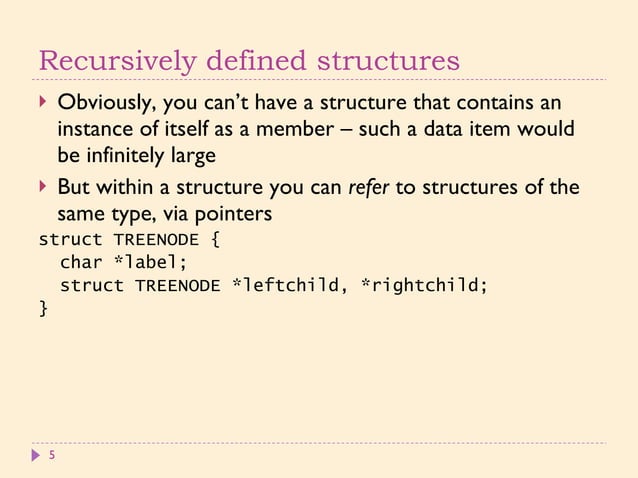 Recursively defined structures

Obviously, you can’t have a structure that contains an instance of itself as a member – such a data item would be infinitely large

But within a structure you can refer to structures of the same type, via pointers

struct TREENODE {
  char *label;
  struct TREENODE *leftchild, *rightchild;
}

5